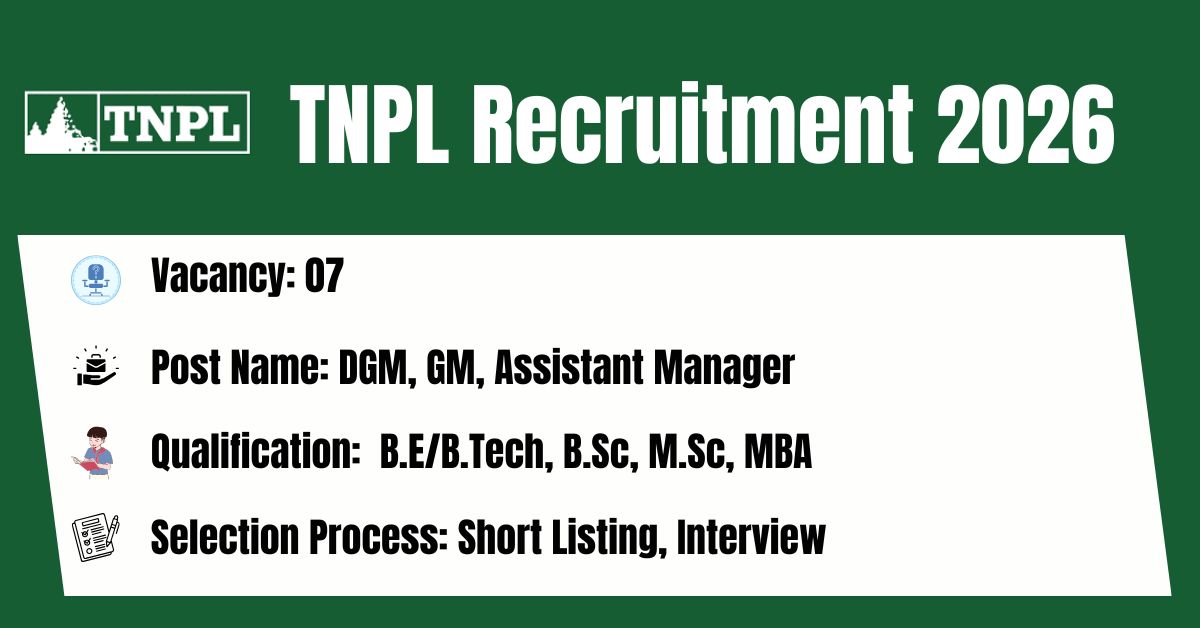 TNPL

TNPL Recruitment 2026

Vacancy: 07

Post Name: DGM, GM, Assistant Manager

Qualification: B.E/B.Tech, B.Sc, M.Sc, MBA

Selection Process: Short Listing, Interview